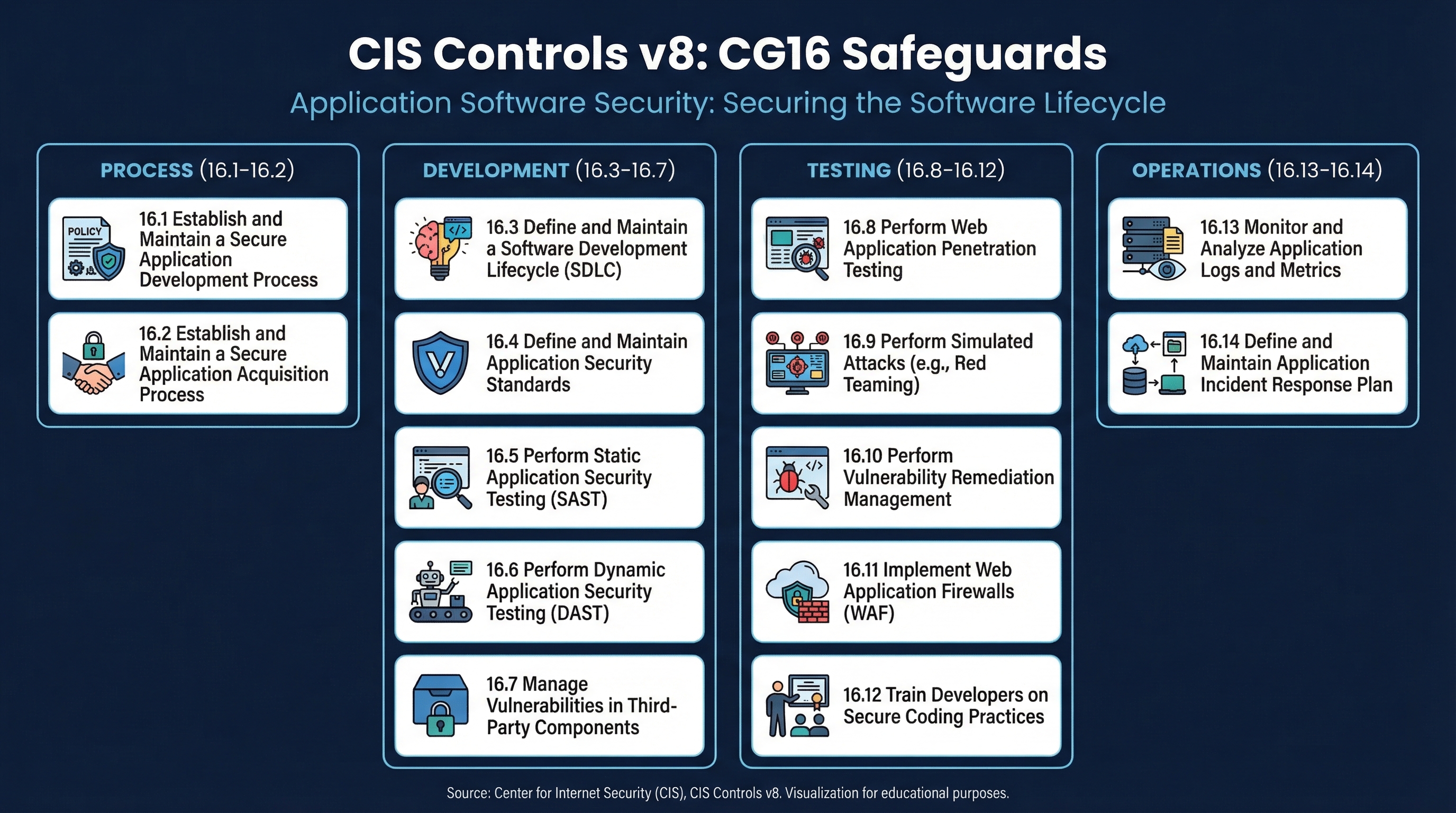 CIS Controls v8: CG16 Safeguards

Application Software Security: Securing the Software Lifecycle

PROCESS (16.1–16.2)

POLICY

16.1 Establish and Maintain a Secure Application Development Process

16.2 Establish and Maintain a Secure Application Acquisition Process

DEVELOPMENT (16.3–16.7)

16.3 Define and Maintain a Software Development Lifecycle (SDLC)

16.4 Define and Maintain Application Security Standards

16.5 Perform Static Application Security Testing (SAST)

16.6 Perform Dynamic Application Security Testing (DAST)

16.7 Manage Vulnerabilities in Third-Party Components

TESTING (16.8–16.12)

16.8 Perform Web Application Penetration Testing

16.9 Perform Simulated Attacks (e.g., Red Teaming)

16.10 Perform Vulnerability Remediation Management

16.11 Implement Web Application Firewalls (WAF)

16.12 Train Developers on Secure Coding Practices

OPERATIONS (16.13–16.14)

16.13 Monitor and Analyze Application Logs and Metrics

16.14 Define and Maintain Application Incident Response Plan

Source: Center for Internet Security (CIS), CIS Controls v8. Visualization for educational purposes.